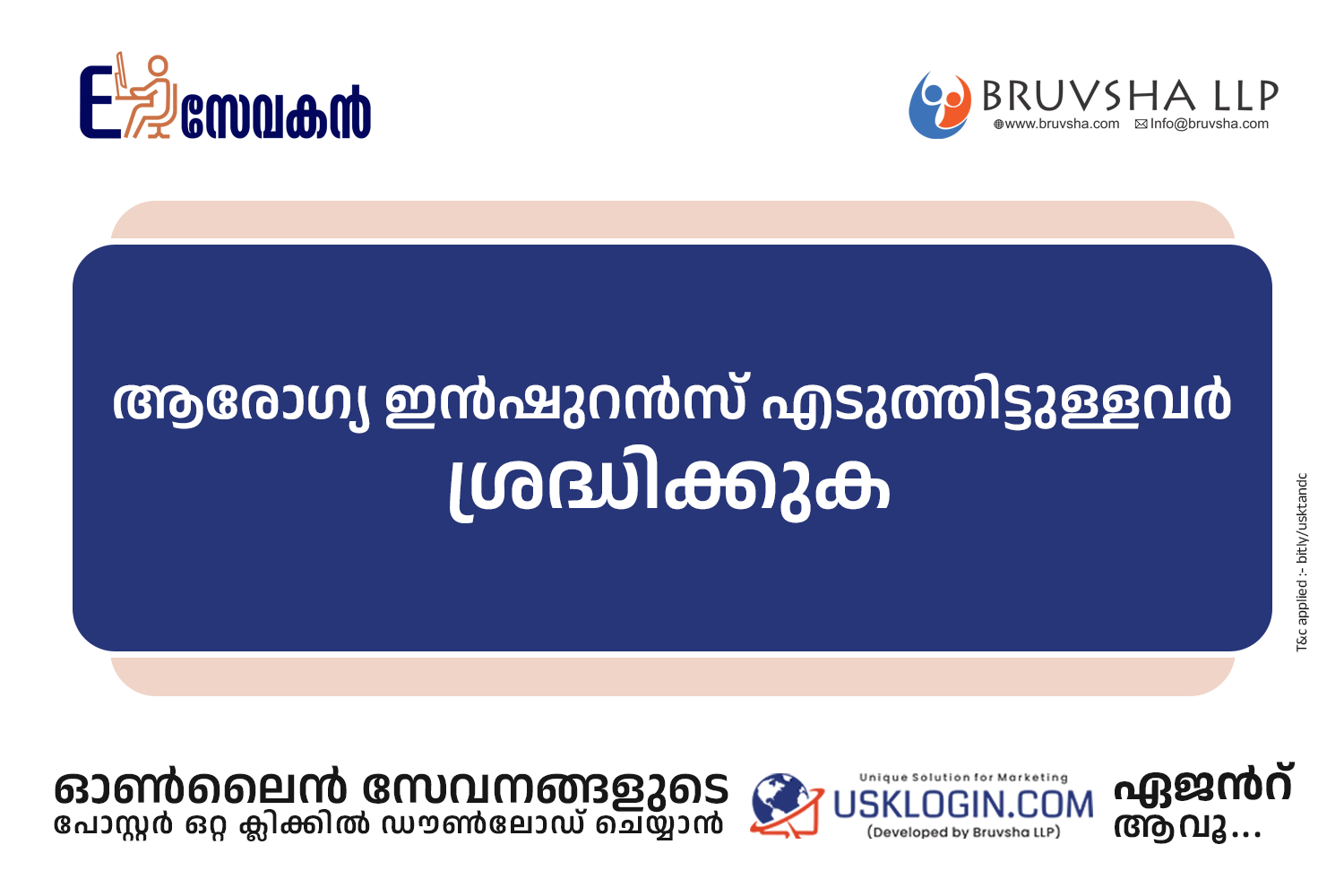 E സേവകൻ

BRUVSHA LLP
www.bruvsha.com Info@bruvsha.com

ആരോഗ്യ ഇൻഷുറൻസ് എടുത്തിട്ടുള്ളവർ ശ്രദ്ധിക്കുക

T&c applied :- bitly/usktandc

ഓൺലൈൻ സേവനങ്ങളുടെ
പോസ്റ്റർ ഒറ്റ ക്ലിക്കിൽ ഡൗൺലോഡ് ചെയ്യാൻ

Unique Solution for Marketing
USKLOGIN.COM
(Developed by Bruvsha LLP)

ഏജൻറ് ആവൂ...